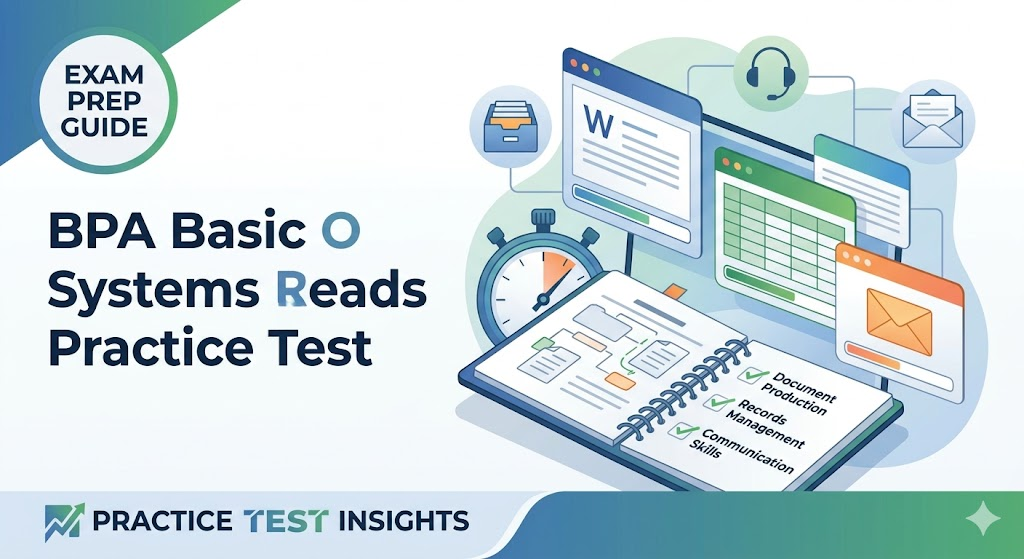 EXAM PREP GUIDE

BPA Basic O Systems Reads Practice Test

W

Document Production

Records Management

Communication Skills

PRACTICE TEST INSIGHTS